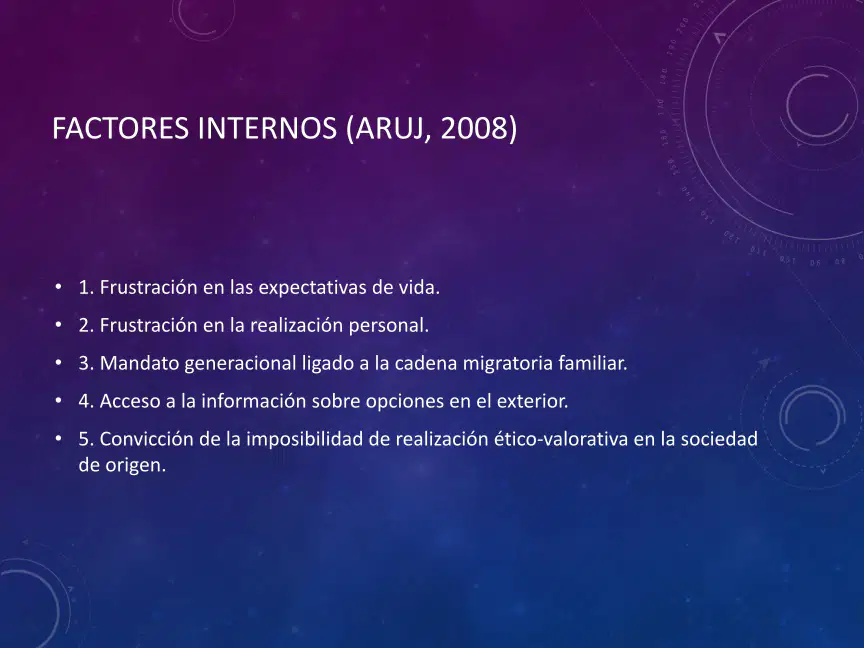 FACTORES INTERNOS (ARUJ, 2008)

• 1. Frustración en las expectativas de vida.
• 2. Frustración en la realización personal.
• 3. Mandato generacional ligado a la cadena migratoria familiar.
• 4. Acceso a la información sobre opciones en el exterior.
• 5. Convicción de la imposibilidad de realización ético-valorativa en la sociedad de origen.